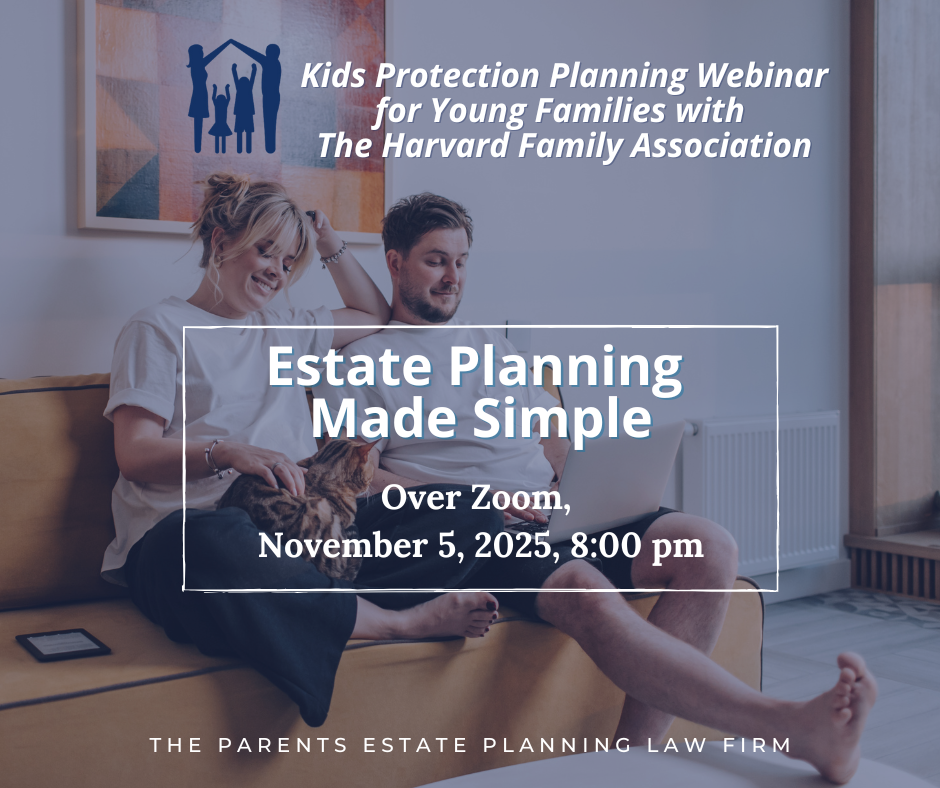 Kids Protection Planning Webinar for Young Families with The Harvard Family Association

Estate Planning Made Simple

Over Zoom, November 5, 2025, 8:00 pm

THE PARENTS ESTATE PLANNING LAW FIRM